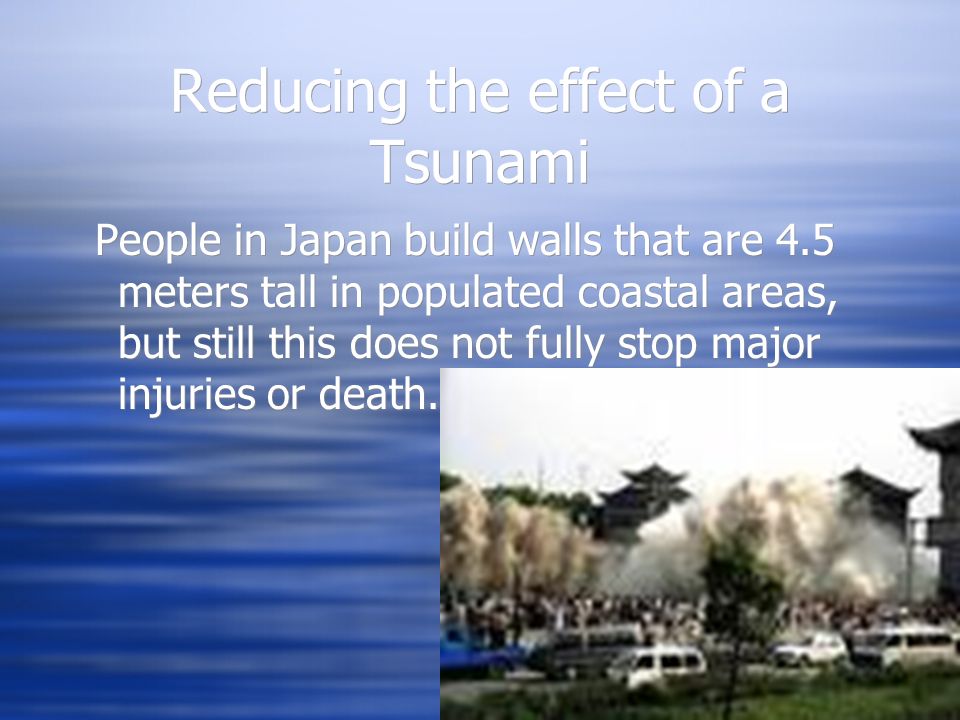 Reducing the effect of a Tsunami

People in Japan build walls that are 4.5 meters tall in populated coastal areas, but still this does not fully stop major injuries or death.